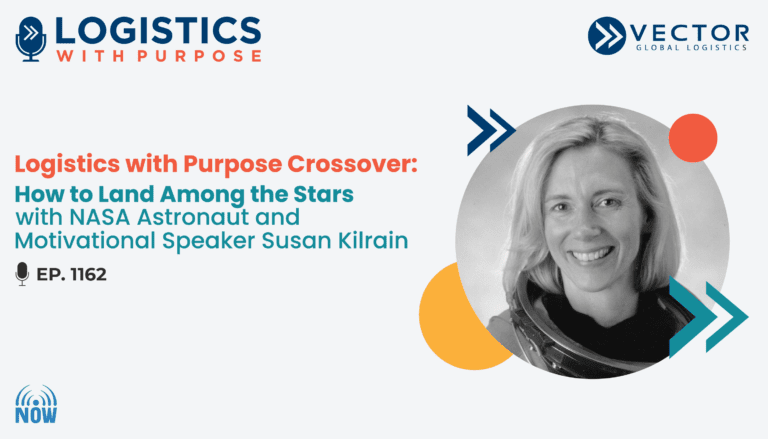 LOGISTICS
WITH PURPOSE

VECTOR
GLOBAL LOGISTICS

Logistics with Purpose Crossover:
How to Land Among the Stars
with NASA Astronaut and Motivational Speaker Susan Kilrain

EP. 1162

NOW